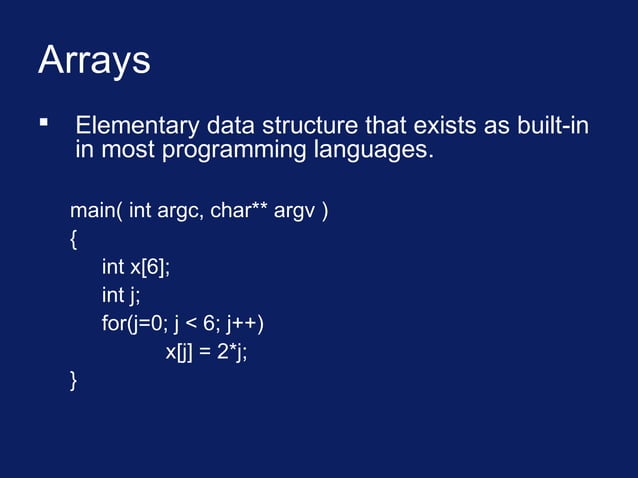 Arrays

▪ Elementary data structure that exists as built-in in most programming languages.

main( int argc, char** argv )
{
int x[6];
int j;
for(j=0; j < 6; j++)
x[j] = 2*j;
}